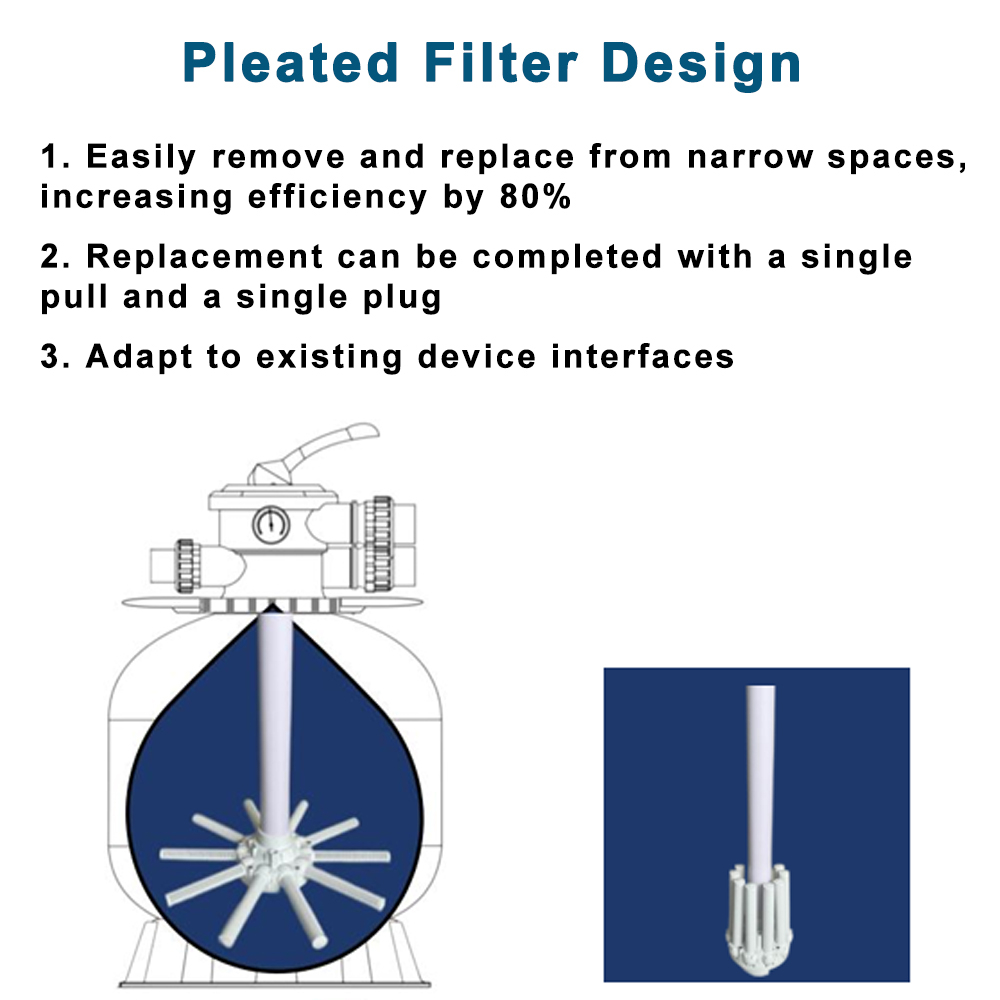 Pleated Filter Design

1. Easily remove and replace from narrow spaces, increasing efficiency by 80%

2. Replacement can be completed with a single pull and a single plug

3. Adapt to existing device interfaces